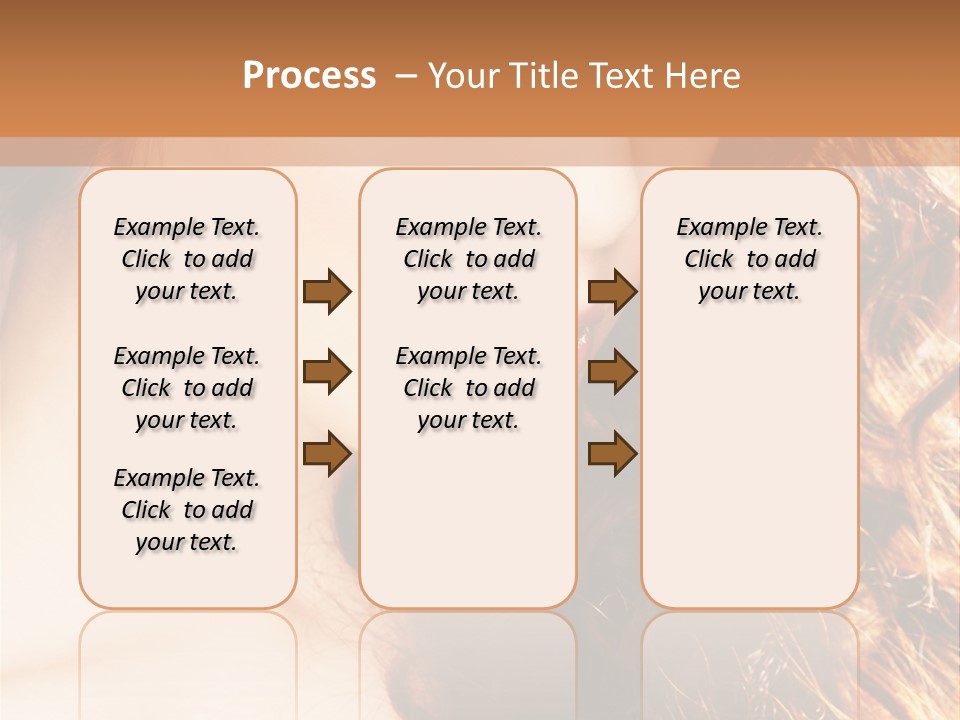 Process – Your Title Text Here

Example Text. Click to add your text.

Example Text. Click to add your text.

Example Text. Click to add your text.

Example Text. Click to add your text.

Example Text. Click to add your text.

Example Text. Click to add your text.